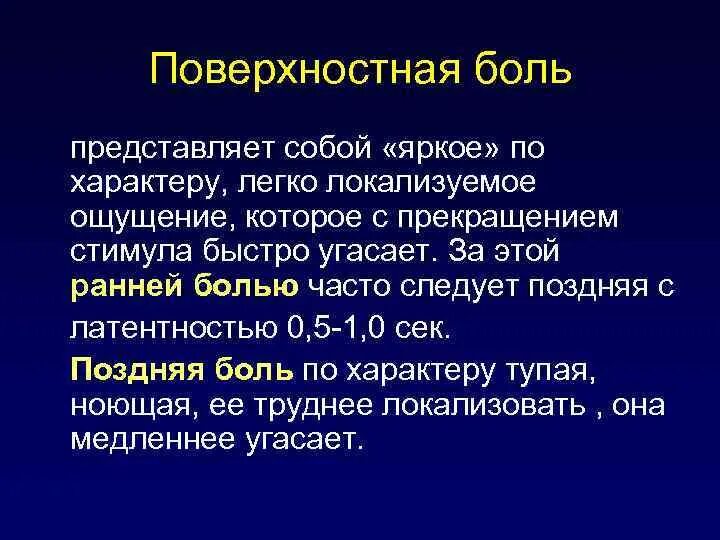 Поверхностная боль

представляет собой «яркое» по характеру, легко локализуемое ощущение, которое с прекращением стимула быстро угасает. За этой ранней болью часто следует поздняя с латентностью 0,5-1,0 сек.

Поздняя боль по характеру тупая, ноющая, ее труднее локализовать , она медленнее угасает.